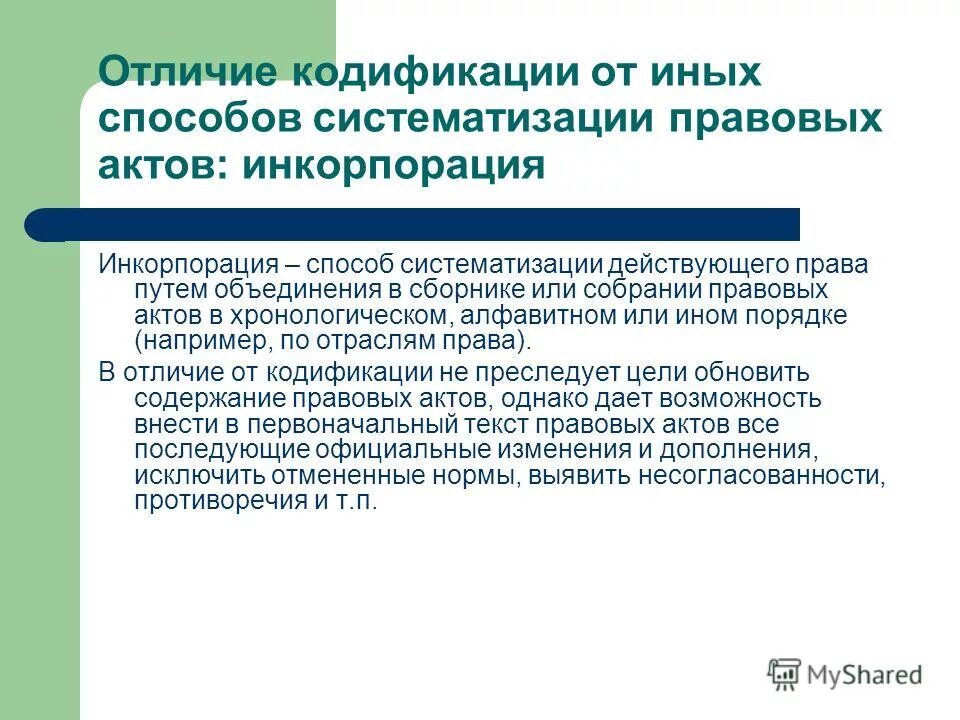 Отличие кодификации от иных способов систематизации правовых актов: инкорпорация

Инкорпорация – способ систематизации действующего права путем объединения в сборнике или собрании правовых актов в хронологическом, алфавитном или ином порядке (например, по отраслям права).

В отличие от кодификации не преследует цели обновить содержание правовых актов, однако дает возможность внести в первоначальный текст правовых актов все последующие официальные изменения и дополнения, исключить отмененные нормы, выявить несогласованности, противоречия и т.п.

MyShared